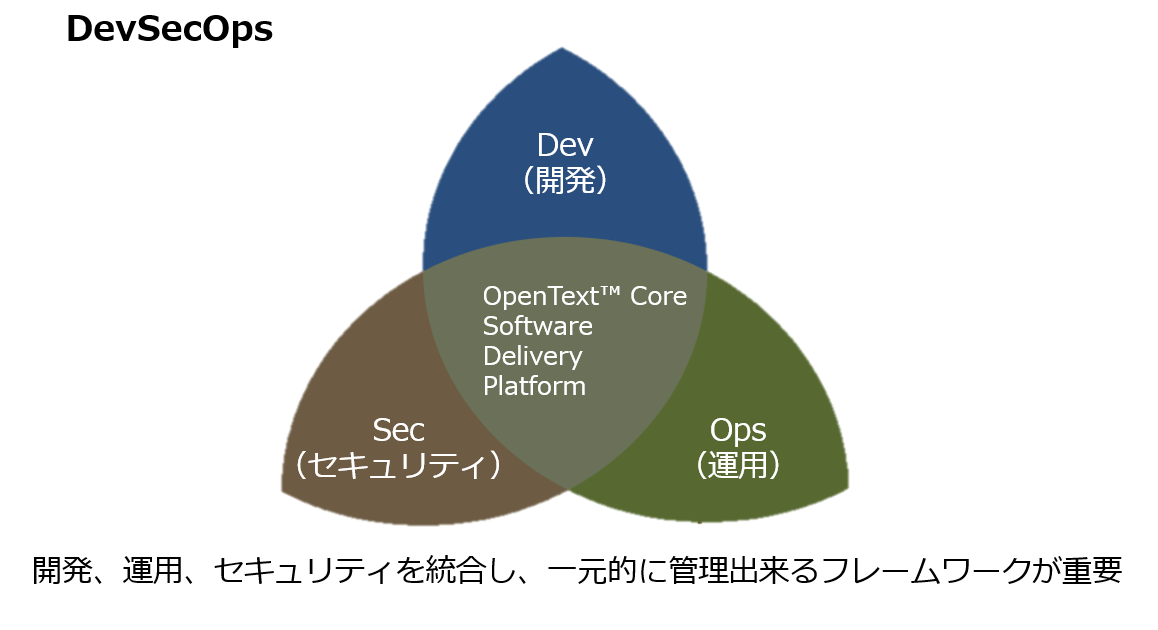 DevSecOps

Dev
（開発）

OpenText™ Core Software Delivery Platform

Sec
（セキュリティ）

Ops
（運用）

開発、運用、セキュリティを統合し、一元的に管理出来るフレームワークが重要